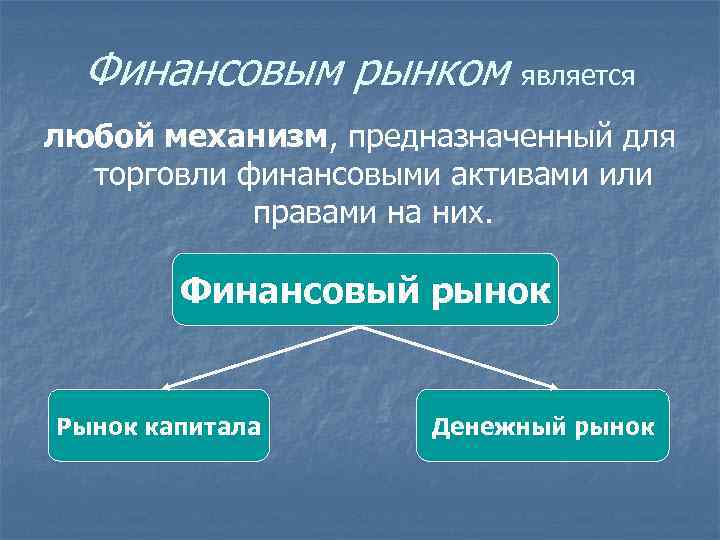 Финансовым рынком является

любой механизм, предназначенный для торговли финансовыми активами или правами на них.

Финансовый рынок

Рынок капитала

Денежный рынок